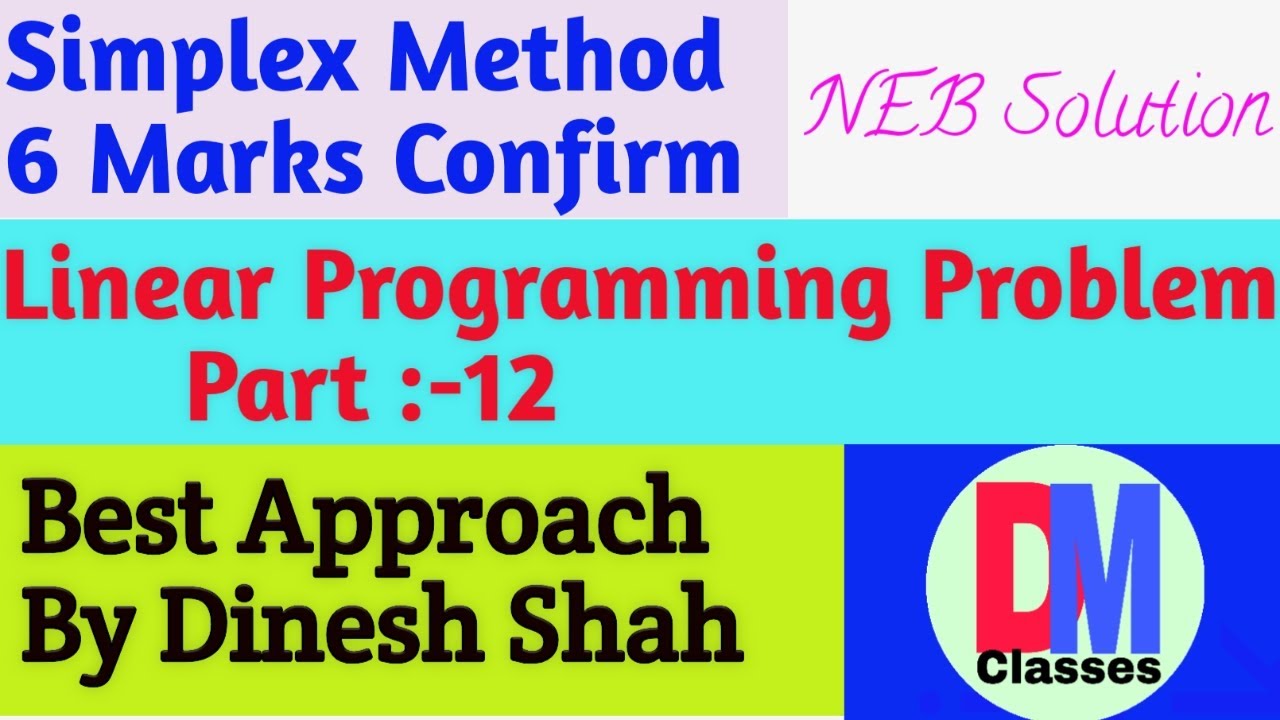 Simplex Method
6 Marks Confirm

NEB Solution

Linear Programming Problem
Part :-12

Best Approach
By Dinesh Shah

DM
Classes